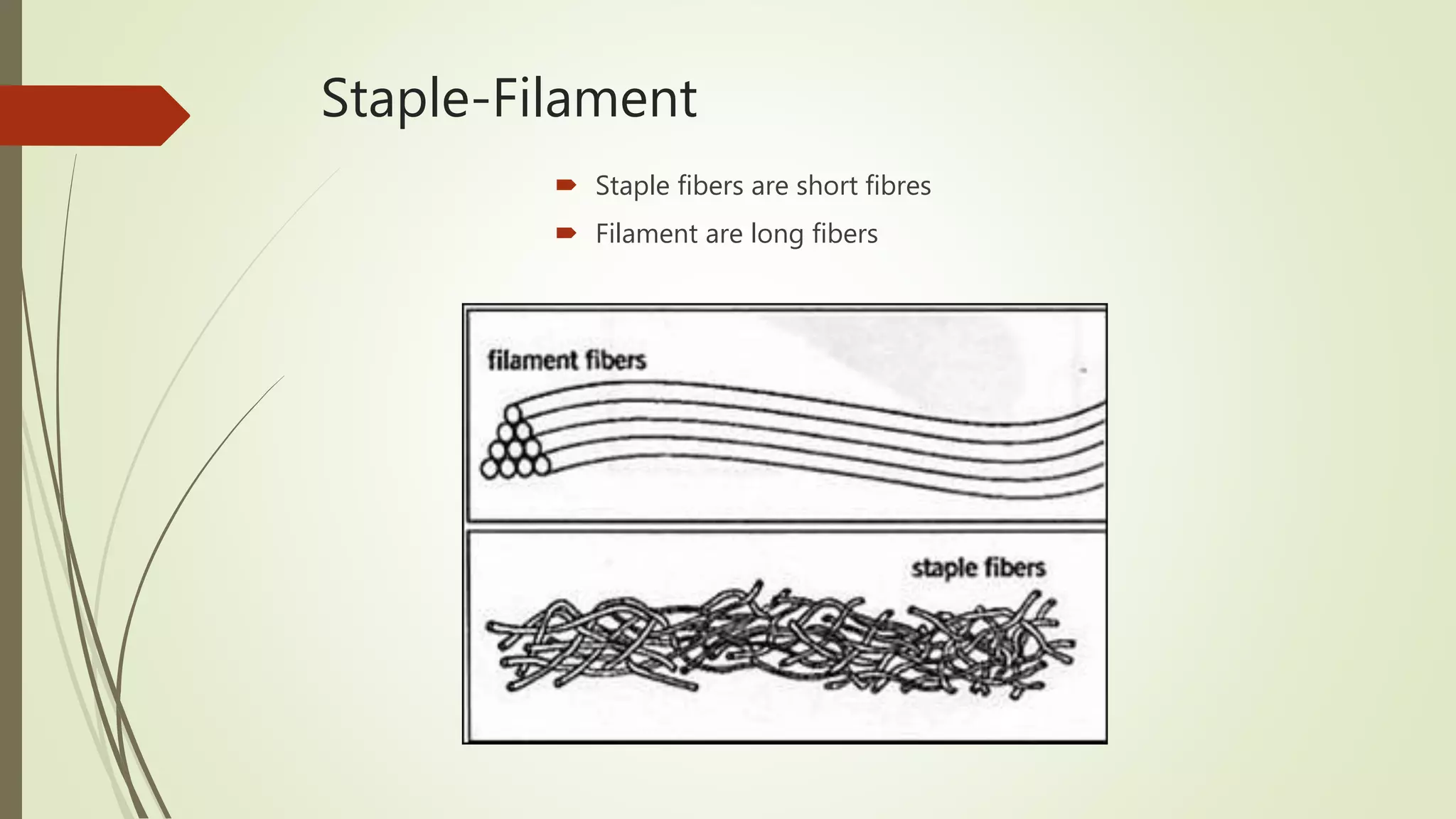 Staple-Filament

Staple fibers are short fibres

Filament are long fibers

filament fibers

staple fibers